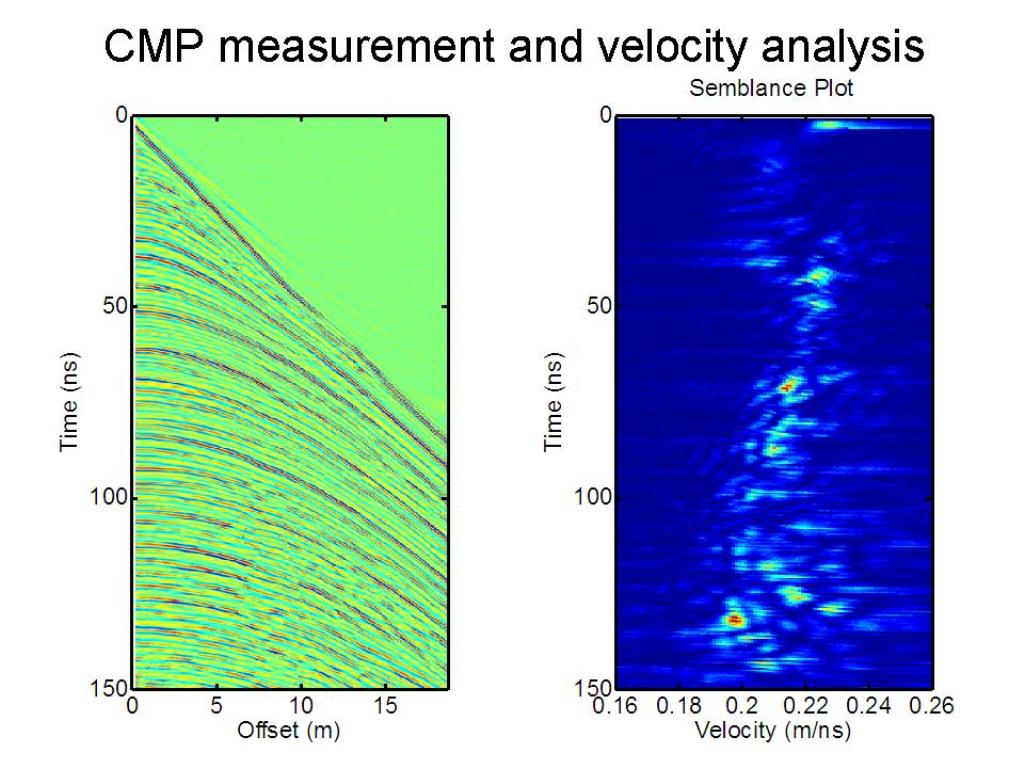 CMP measurement and velocity analysis

0
50
100
150
Time (ns)
0
5
10
15
Offset (m)

Semblance Plot
0
50
100
150
Time (ns)
0.16
0.18
0.2
0.22
0.24
0.26
Velocity (m/ns)